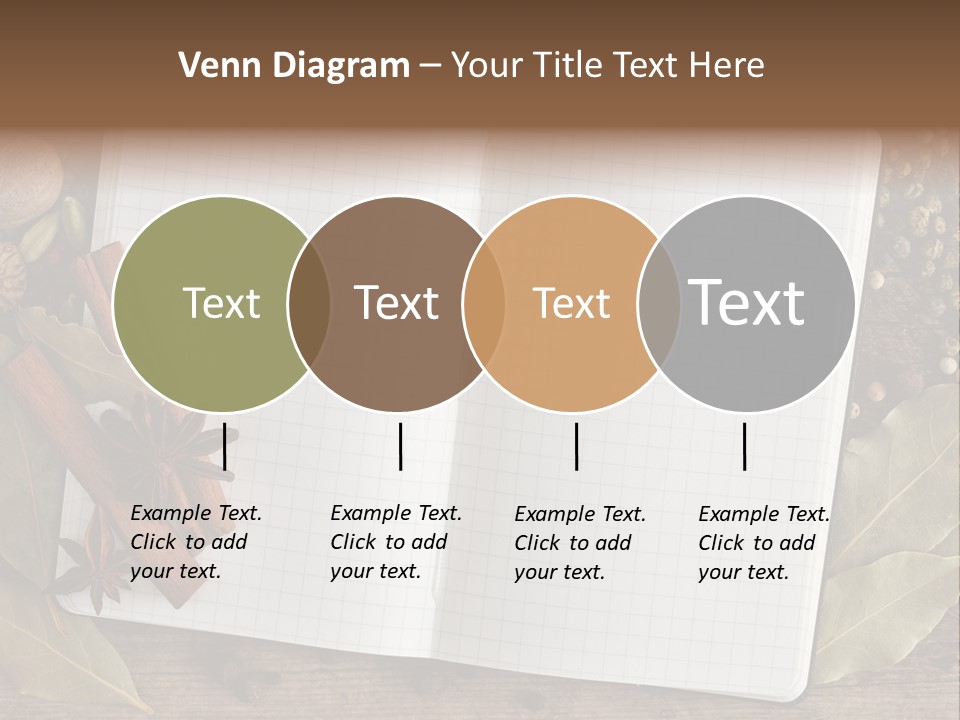 Venn Diagram – Your Title Text Here

Text

Text

Text

Text

Example Text. Click to add your text.

Example Text. Click to add your text.

Example Text. Click to add your text.

Example Text. Click to add your text.